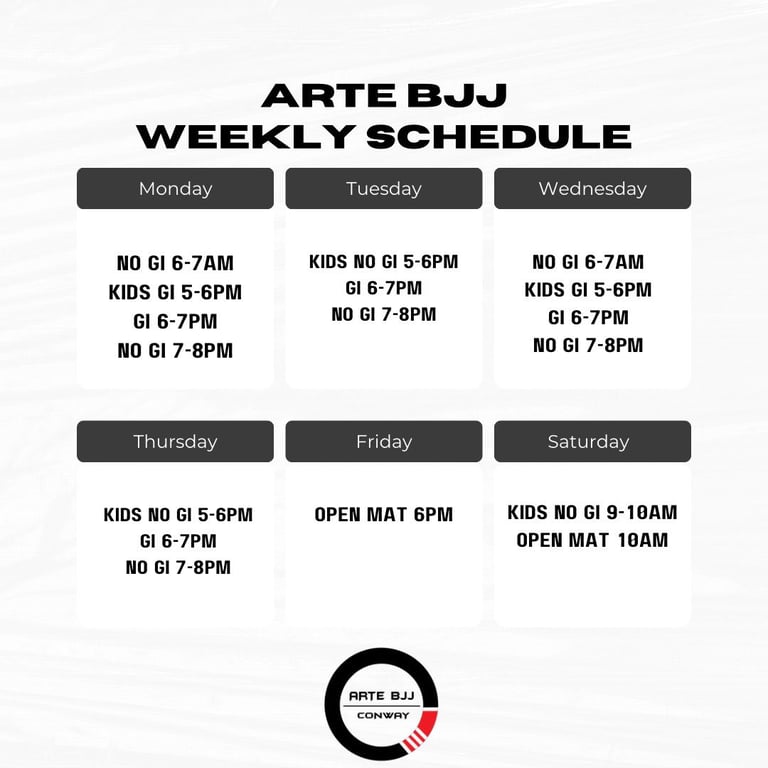 ARTE BJJ
WEEKLY SCHEDULE

Monday

NO GI 6-7AM
KIDS GI 5-6PM
GI 6-7PM
NO GI 7-8PM

Tuesday

KIDS NO GI 5-6PM
GI 6-7PM
NO GI 7-8PM

Wednesday

NO GI 6-7AM
KIDS GI 5-6PM
GI 6-7PM
NO GI 7-8PM

Thursday

KIDS NO GI 5-6PM
GI 6-7PM
NO GI 7-8PM

Friday

OPEN MAT 6PM

Saturday

KIDS NO GI 9-10AM
OPEN MAT 10AM

ARTE BJJ
CONWAY